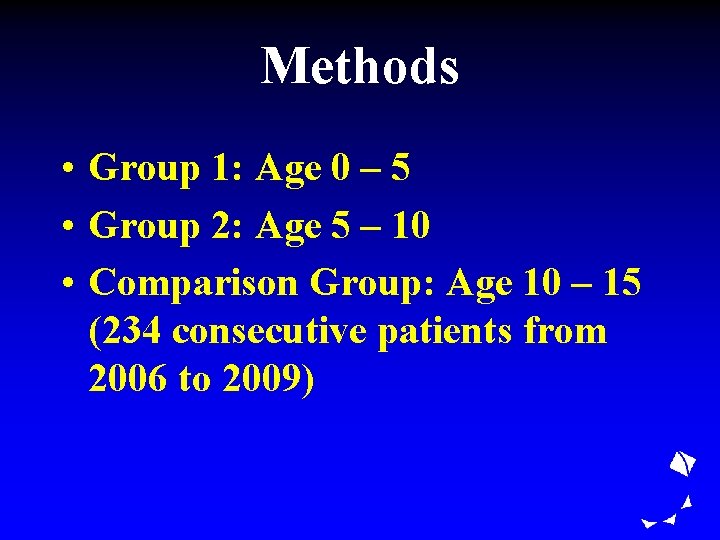 Methods

• Group 1: Age 0 – 5
• Group 2: Age 5 – 10
• Comparison Group: Age 10 – 15 (234 consecutive patients from 2006 to 2009)